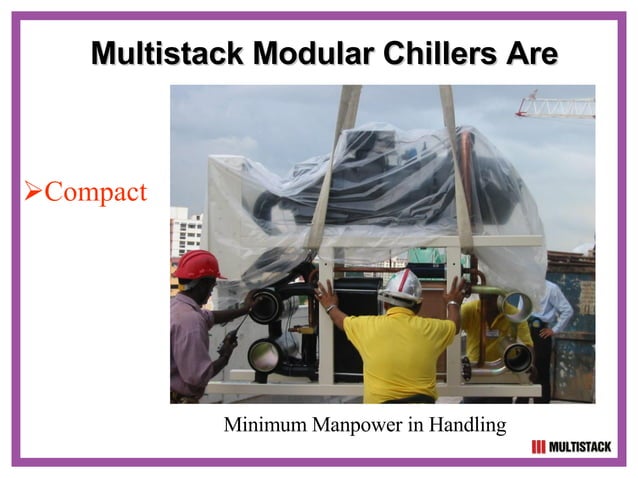 Multistack Modular Chillers Are

➢Compact

Minimum Manpower in Handling

MULTISTACK